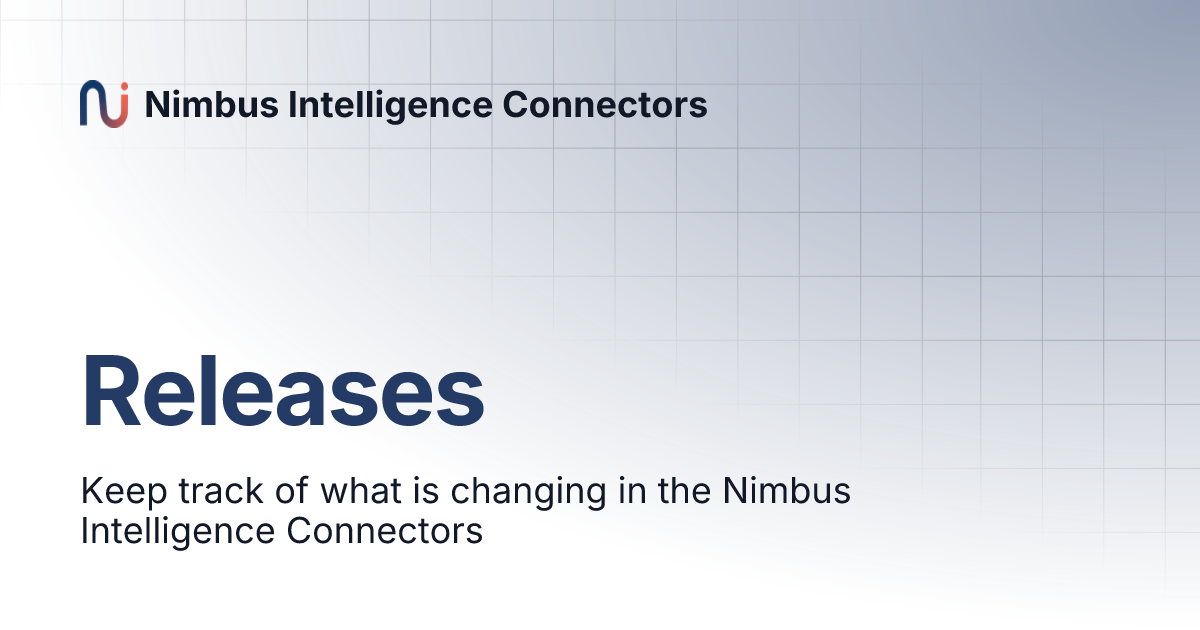 Nimbus Intelligence Connectors

Releases

Keep track of what is changing in the Nimbus Intelligence Connectors